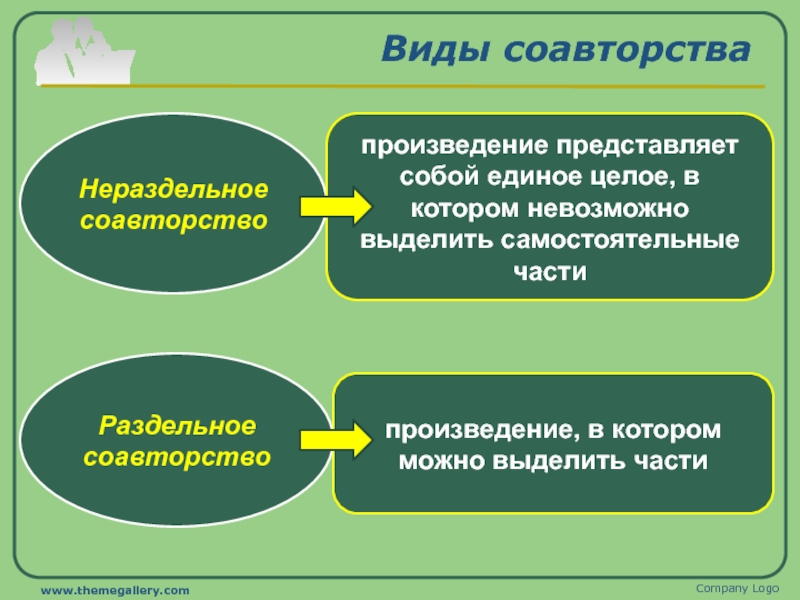 Виды соавторства

Нераздельное соавторство

произведение представляет собой единое целое, в котором невозможно выделить самостоятельные части

Раздельное соавторство

произведение, в котором можно выделить части

www.themegallery.com

Company Logo